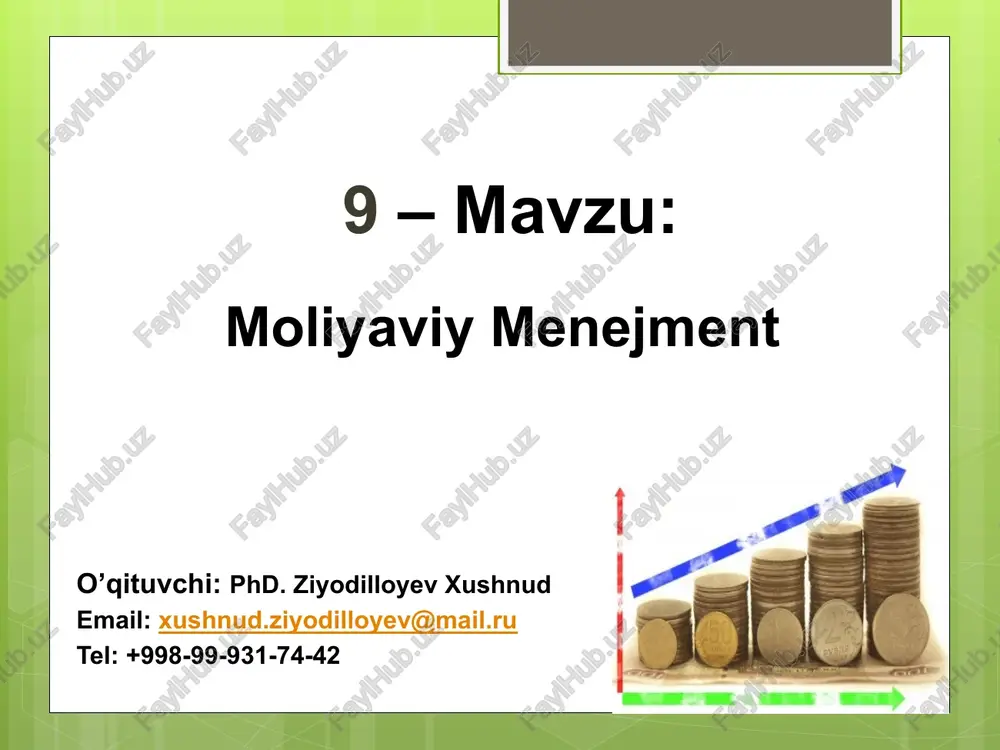 9 – Mavzu:

Moliyaviy Menejment

O’qituvchi: PhD. Ziyodilloyev Xushnud
Email: xushnud.ziyodilloyev@mail.ru
Tel: +998-99-931-74-42

FaylHub.uz